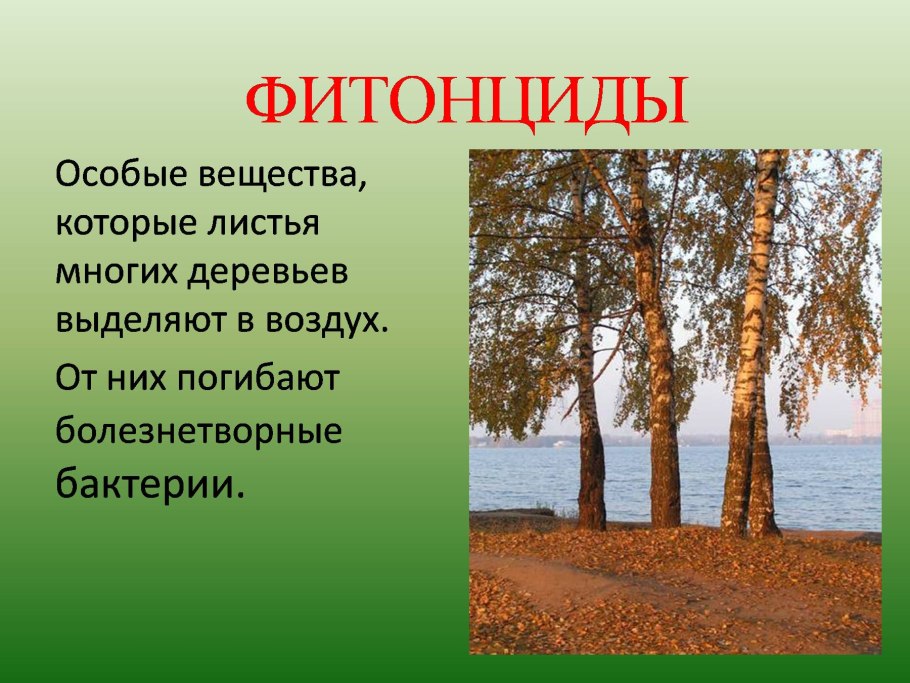 ФИТОНЦИДЫ

Особые вещества, которые листья многих деревьев выделяют в воздух.

От них погибают болезнетворные бактерии.